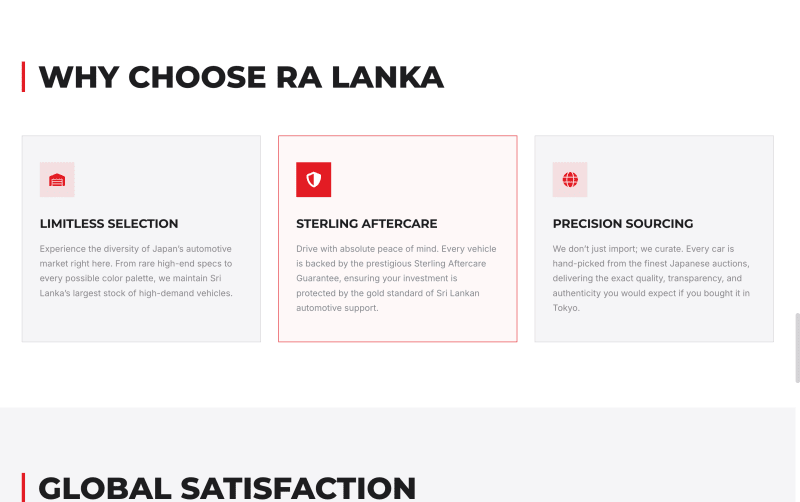 WHY CHOOSE RA LANKA

LIMITLESS SELECTION

Experience the diversity of Japan's automotive market right here. From rare high-end specs to every possible color palette, we maintain Sri Lanka's largest stock of high-demand vehicles.

STERLING AFTERCARE

Drive with absolute peace of mind. Every vehicle is backed by the prestigious Sterling Aftercare Guarantee, ensuring your investment is protected by the gold standard of Sri Lankan automotive support.

PRECISION SOURCING

We don't just import; we curate. Every car is hand-picked from the finest Japanese auctions, delivering the exact quality, transparency, and authenticity you would expect if you bought it in Tokyo.

GLOBAL SATISFACTION